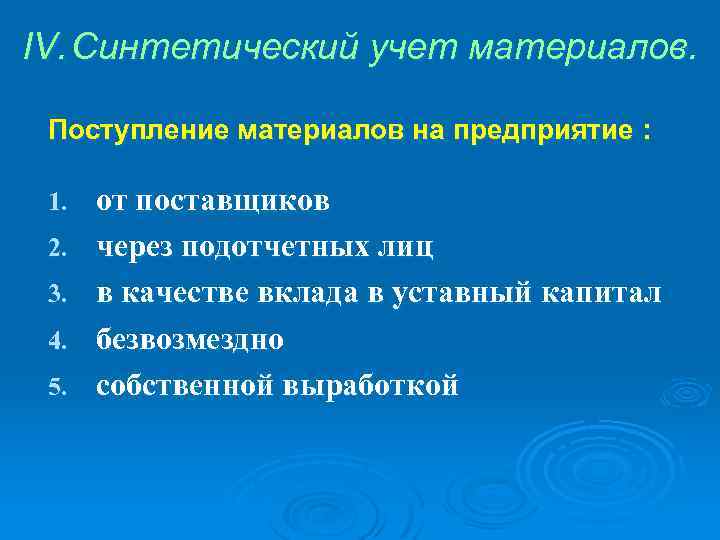 IV. Синтетический учет материалов.

Поступление материалов на предприятие :

1. от поставщиков
2. через подотчетных лиц
3. в качестве вклада в уставный капитал
4. безвозмездно
5. собственной выработкой